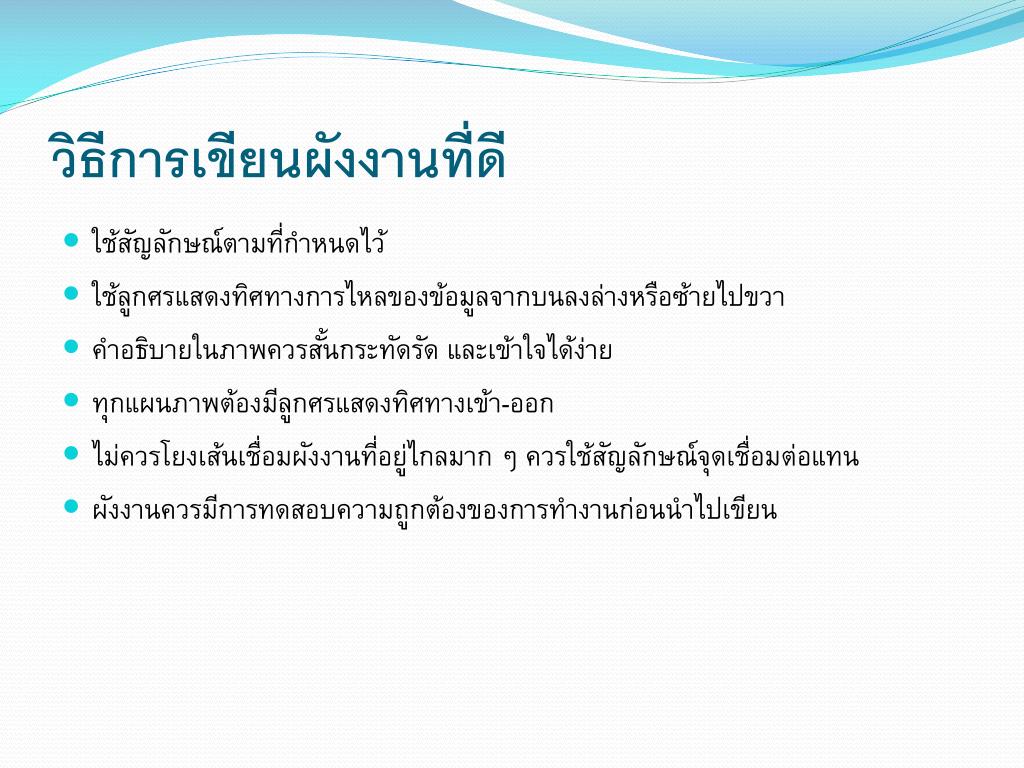 วิธีการเขียนผังงานที่ดี

- ใช้สัญลักษณ์ตามที่กำหนดไว้
- ใช้ลูกศรแสดงทิศทางการไหลของข้อมูลจากบนลงล่างหรือซ้ายไปขวา
- คำอธิบายในภาพควรสั้นกระทัดรัด และเข้าใจได้ง่าย
- ทุกแผนภาพต้องมีลูกศรแสดงทิศทางเข้า-ออก
- ไม่ควรโยงเส้นเชื่อมผังงานที่อยู่ไกลมาก ๆ ควรใช้สัญลักษณ์จุดเชื่อมต่อแทน
- ผังงานควรมีการทดสอบความถูกต้องของการทำงานก่อนนำไปเขียน